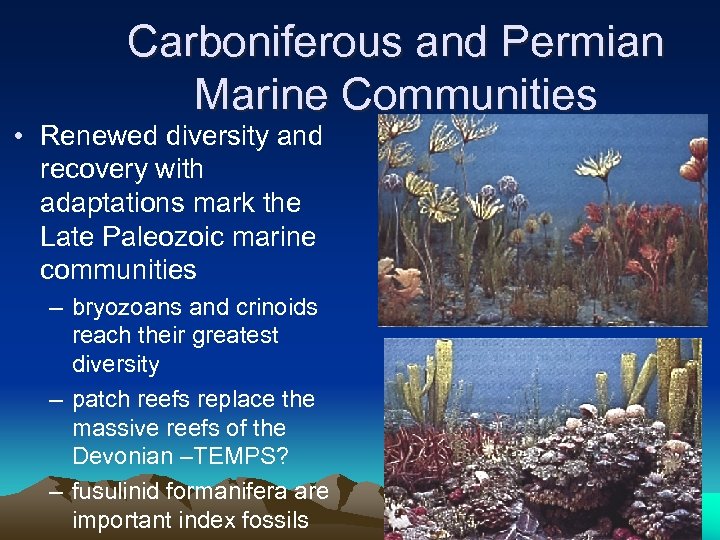 Carboniferous and Permian Marine Communities

• Renewed diversity and recovery with adaptations mark the Late Paleozoic marine communities

– bryozoans and crinoids reach their greatest diversity

– patch reefs replace the massive reefs of the Devonian –TEMPS?

– fusulinid formanifera are important index fossils